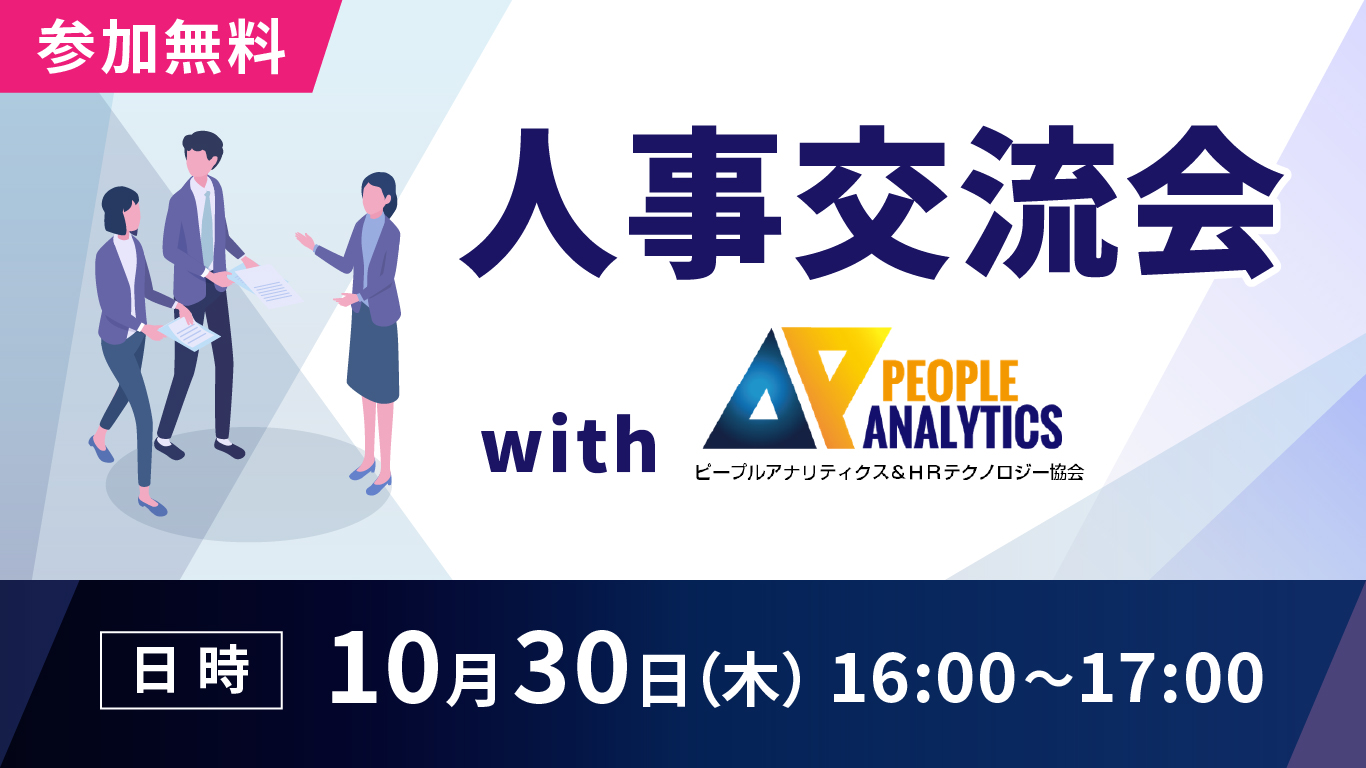 参加無料

人事交流会

with

PEOPLE
ANALYTICS
ピープルアナリティクス＆HRテクノロジー協会

日時 10月30日(木) 16:00～17:00